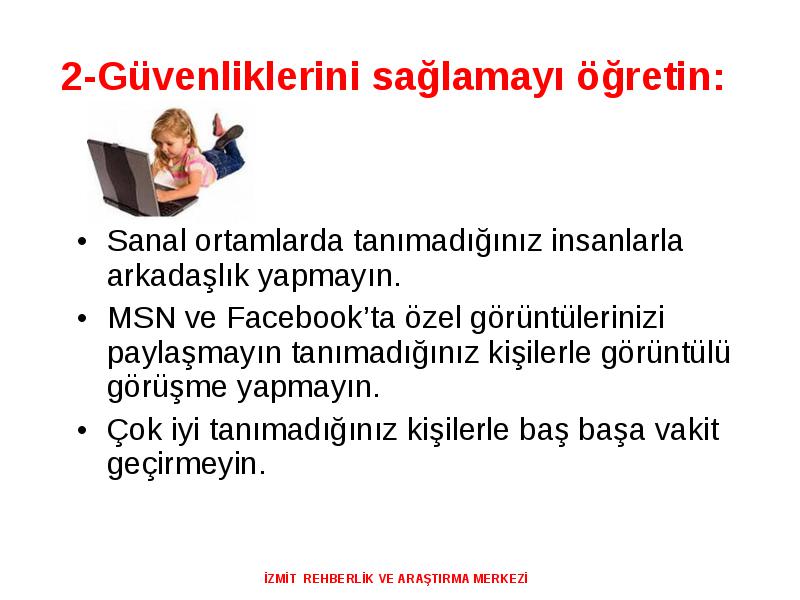 2-Güvenliklerini sağlamayı öğretin:

• Sanal ortamlarda tanımadığınız insanlarla arkadaşlık yapmayın.

• MSN ve Facebook'ta özel görüntülerinizi paylaşmayın tanımadığınız kişilerle görüntülü görüşme yapmayın.

• Çok iyi tanımadığınız kişilerle baş başa vakit geçirmeyin.

İZMİT REHBERLİK VE ARAŞTIRMA MERKEZİ